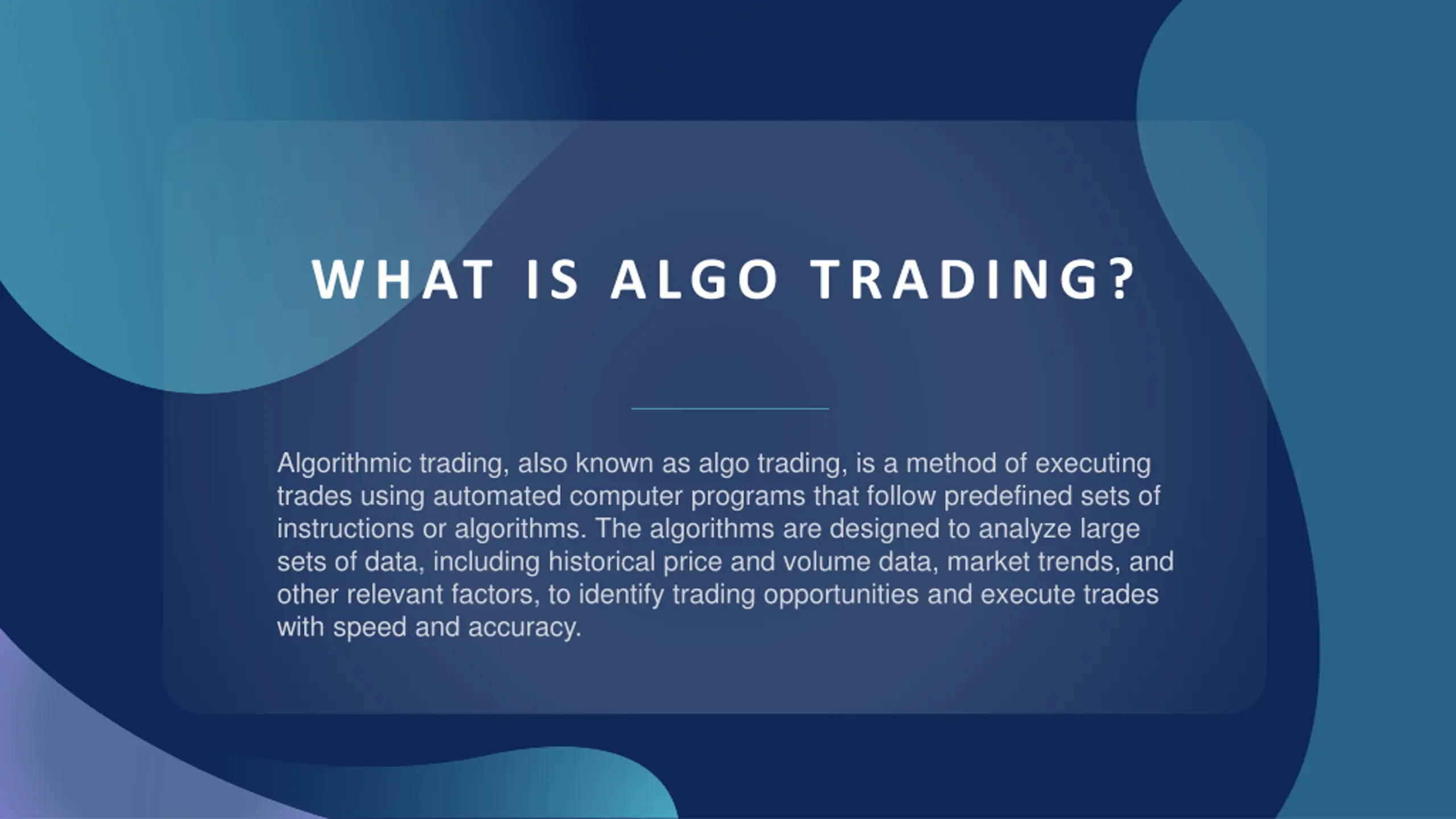 WHAT IS ALGO TRADING?

Algorithmic trading, also known as algo trading, is a method of executing trades using automated computer programs that follow predefined sets of instructions or algorithms. The algorithms are designed to analyze large sets of data, including historical price and volume data, market trends, and other relevant factors, to identify trading opportunities and execute trades with speed and accuracy.